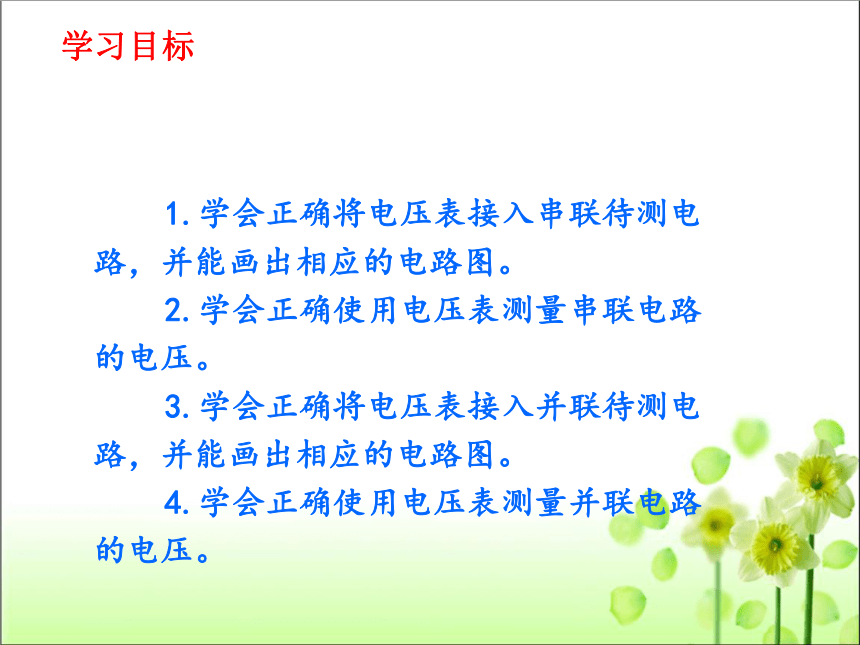 学习目标

1.学会正确将电压表接入串联待测电路，并能画出相应的电路图。

2.学会正确使用电压表测量串联电路的电压。

3.学会正确将电压表接入并联待测电路，并能画出相应的电路图。

4.学会正确使用电压表测量并联电路的电压。